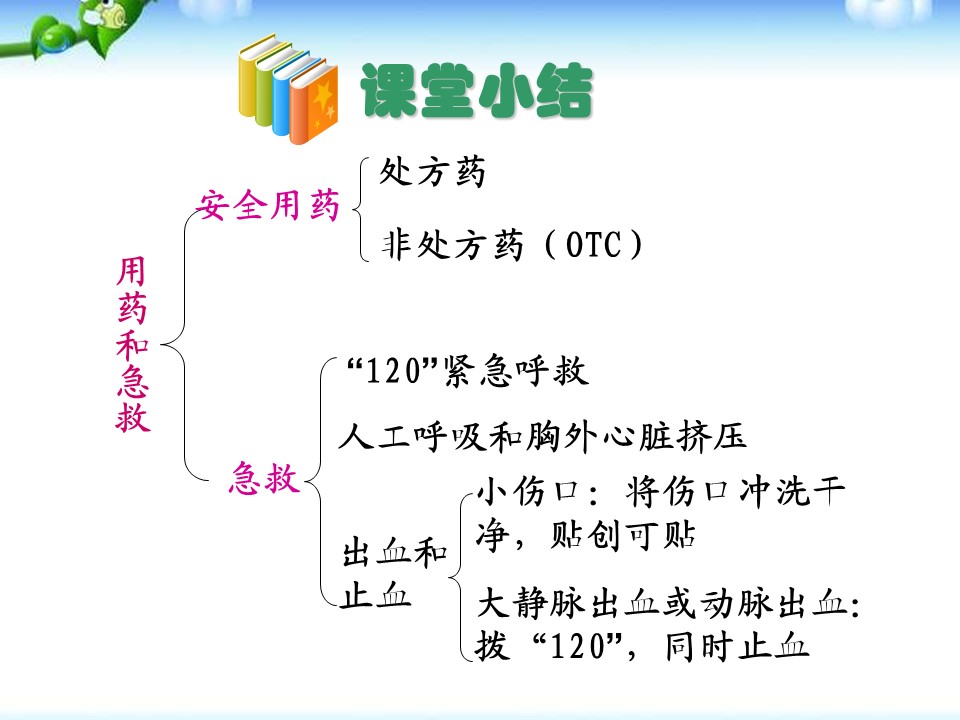 课堂小结

用药和急救

安全用药
处方药
非处方药（OTC）

急救
“120”紧急呼救
人工呼吸和胸外心脏挤压
出血和止血
小伤口：将伤口冲洗干净，贴创可贴
大静脉出血或动脉出血：拨“120”，同时止血